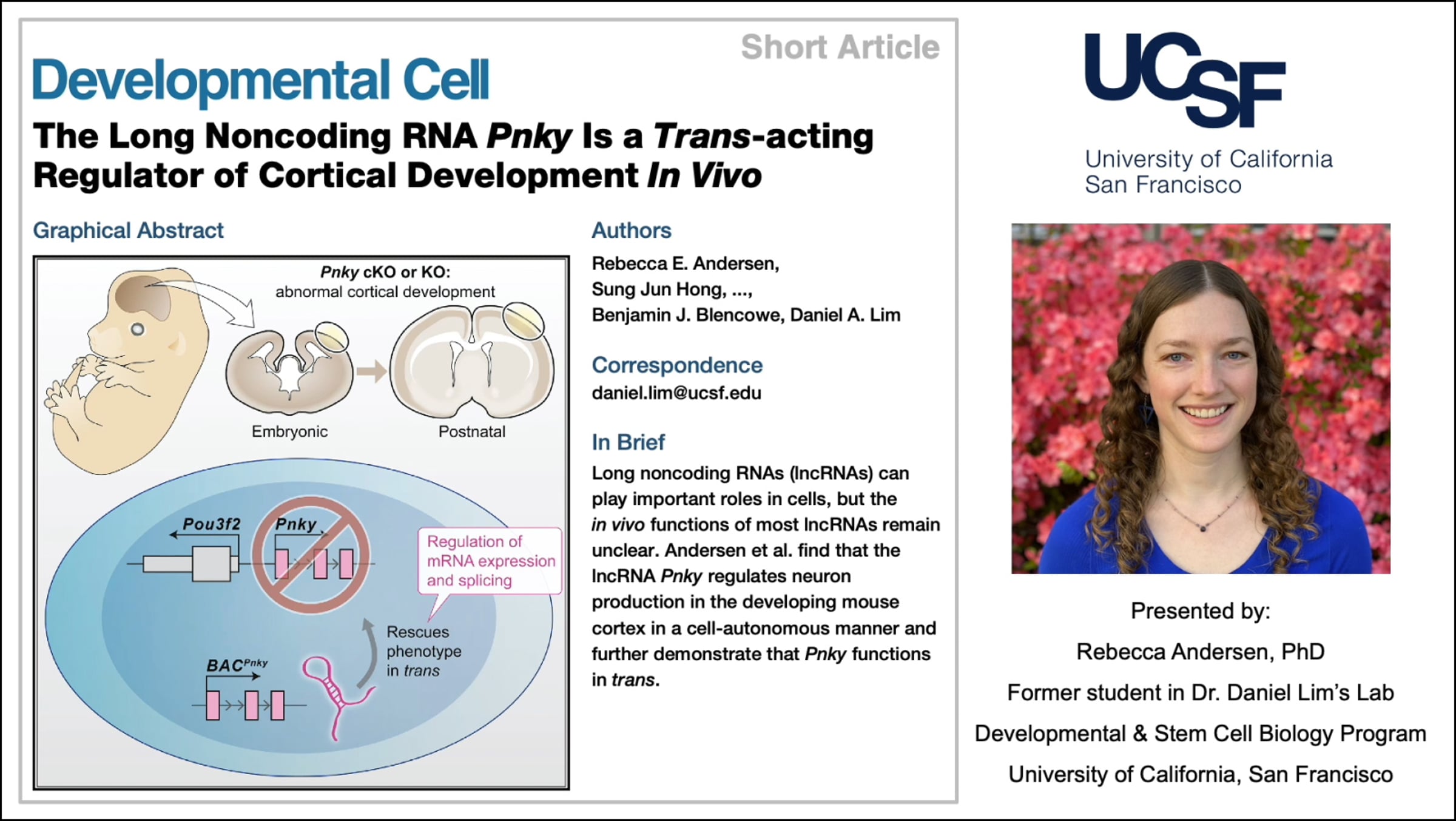 Short Article

Developmental Cell

The Long Noncoding RNA Pnky Is a Trans-acting Regulator of Cortical Development In Vivo

Graphical Abstract

Pnky cKO or KO:
abnormal cortical development

Embryonic

Postnatal

Pou3f2

Pnky

Regulation of mRNA expression and splicing

Rescues phenotype in trans

$BAC^{Pnky}$

Authors

Rebecca E. Andersen, Sung Jun Hong, ..., Benjamin J. Blencowe, Daniel A. Lim

Correspondence

daniel.lim@ucsf.edu

In Brief

Long noncoding RNAs (lncRNAs) can play important roles in cells, but the in vivo functions of most lncRNAs remain unclear. Andersen et al. find that the lncRNA Pnky regulates neuron production in the developing mouse cortex in a cell-autonomous manner and further demonstrate that Pnky functions in trans.

UCSF

University of California
San Francisco

Presented by:

Rebecca Andersen, PhD

Former student in Dr. Daniel Lim's Lab

Developmental & Stem Cell Biology Program

University of California, San Francisco